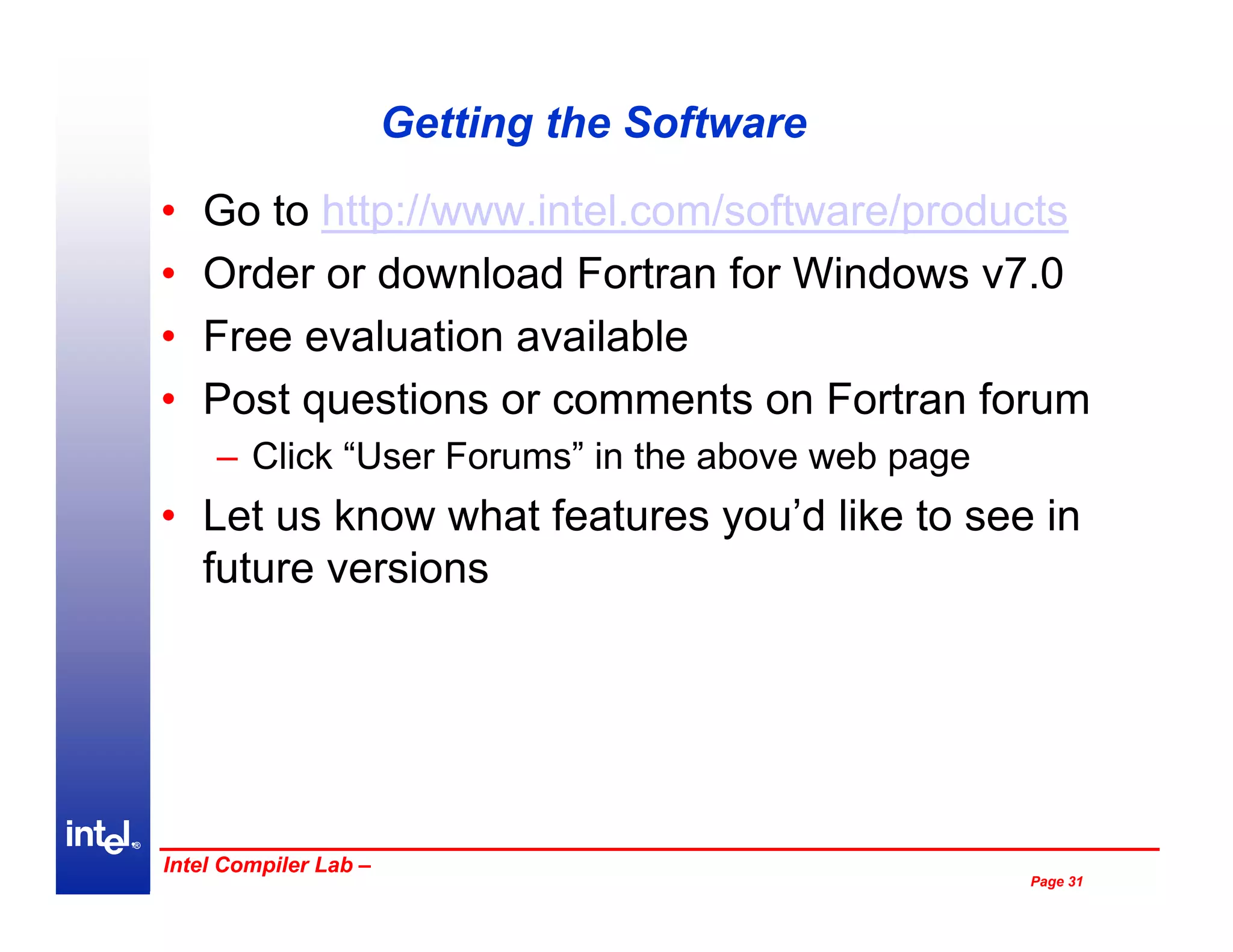 Getting the Software

• Go to http://www.intel.com/software/products
• Order or download Fortran for Windows v7.0
• Free evaluation available
• Post questions or comments on Fortran forum
– Click “User Forums” in the above web page
• Let us know what features you’d like to see in future versions

intel®

Intel Compiler Lab –

Page 31